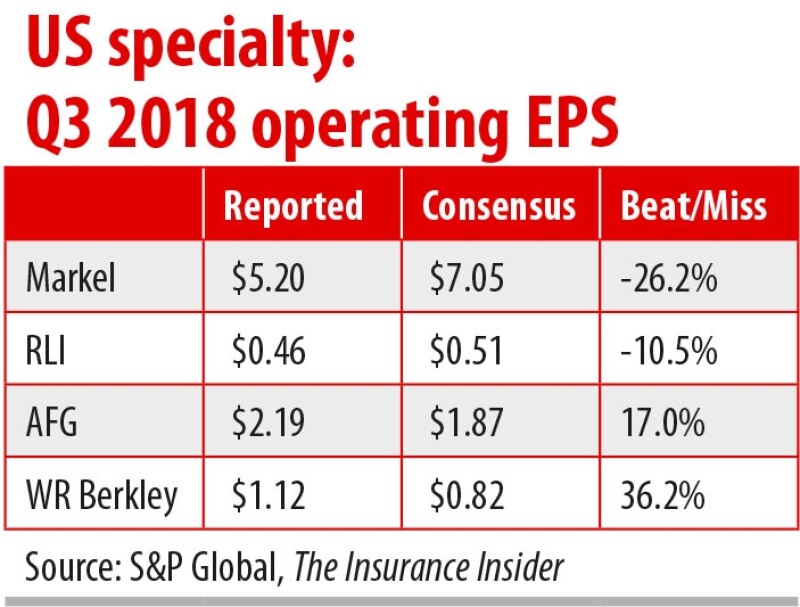 US specialty:
Q3 2018 operating EPS

| | Reported | Consensus | Beat/Miss |
|---|---|---|---|
| Markel | \$5.20 | \$7.05 | -26.2% |
| RLI | \$0.46 | \$0.51 | -10.5% |
| AFG | \$2.19 | \$1.87 | 17.0% |
| WR Berkley | \$1.12 | \$0.82 | 36.2% |

Source: S&P Global, The Insurance Insider